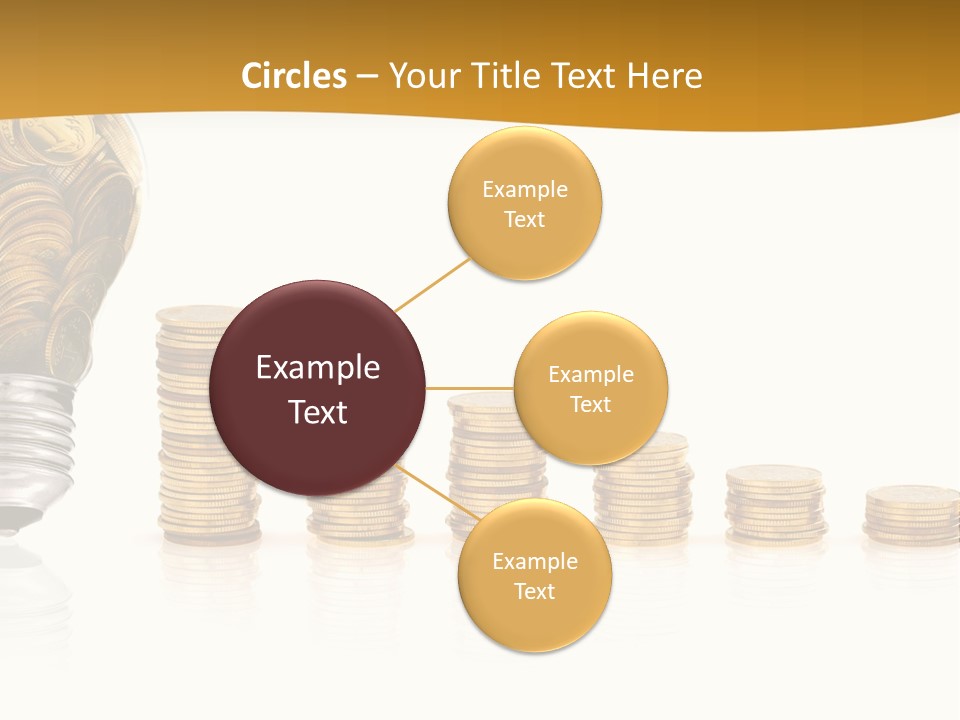 Circles – Your Title Text Here

Example Text

Example Text

Example Text

Example Text